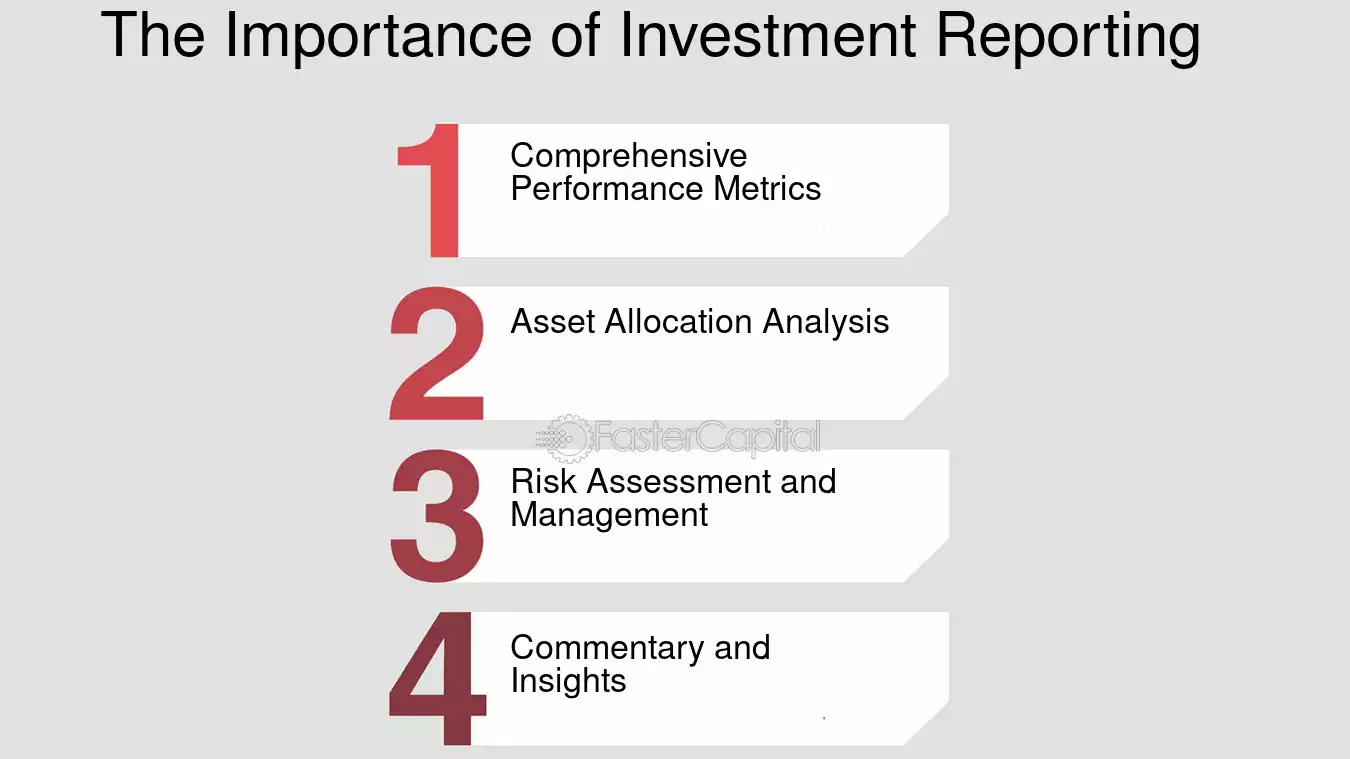 The Importance of Investment Reporting

1 Comprehensive Performance Metrics

2 Asset Allocation Analysis

3 Risk Assessment and Management

4 Commentary and Insights

FasterCapital